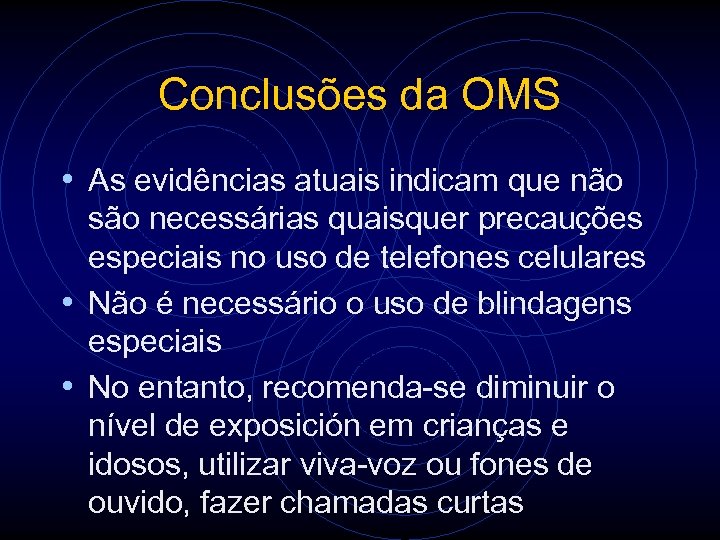 Conclusões da OMS

• As evidências atuais indicam que não são necessárias quaisquer precauções especiais no uso de telefones celulares

• Não é necessário o uso de blindagens especiais

• No entanto, recomenda-se diminuir o nível de exposición em crianças e idosos, utilizar viva-voz ou fones de ouvido, fazer chamadas curtas